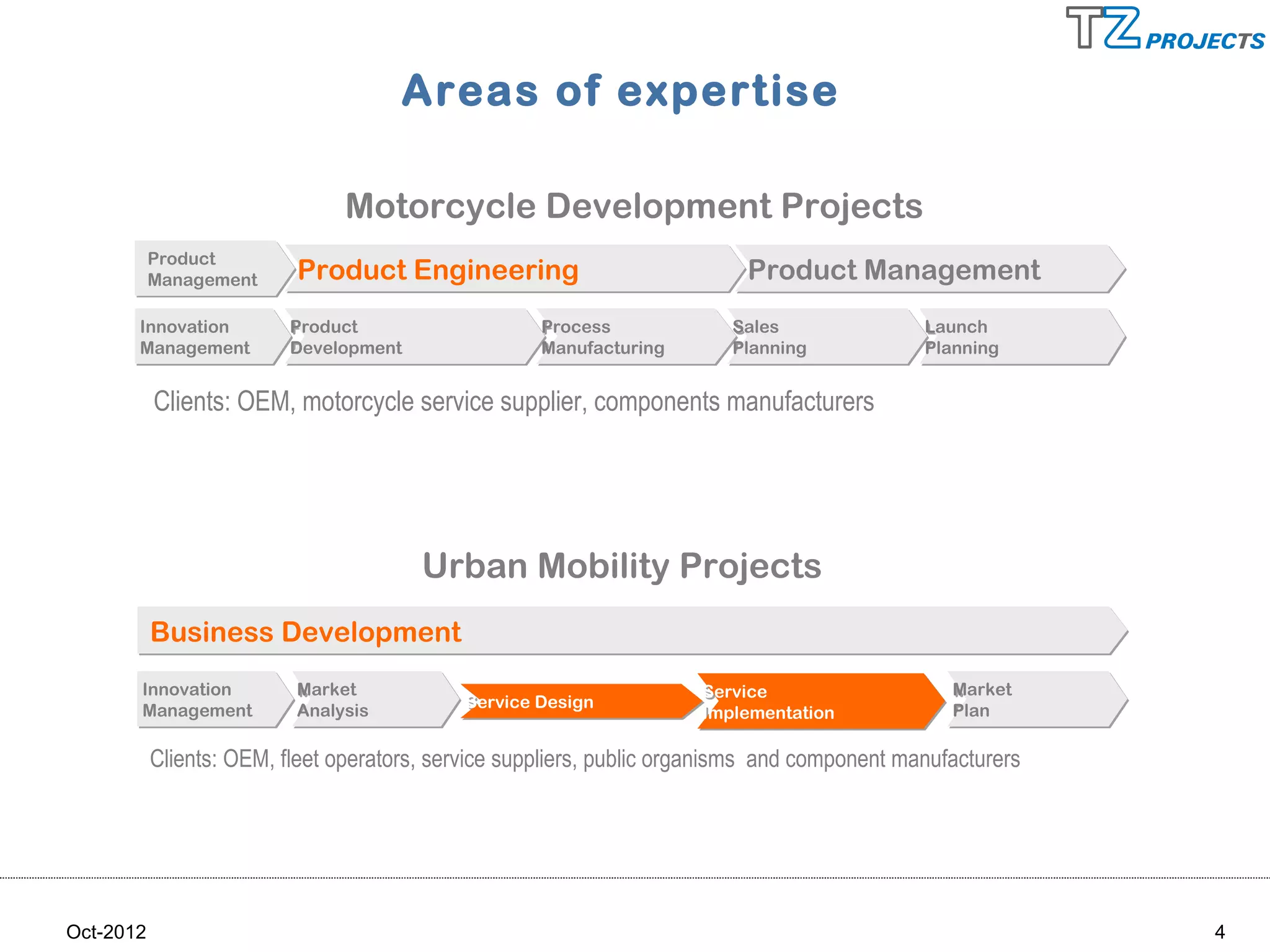 TZ PROJECTS

Areas of expertise

Motorcycle Development Projects

Product Management

Product Engineering

Product Management

Innovation Management

Product Development

Process Manufacturing

Sales Planning

Launch Planning

Clients: OEM, motorcycle service supplier, components manufacturers

Urban Mobility Projects

Business Development

Innovation Management

Market Analysis

Service Design

Service Implementation

Market Plan

Clients: OEM, fleet operators, service suppliers, public organisms and component manufacturers

Oct-2012

4